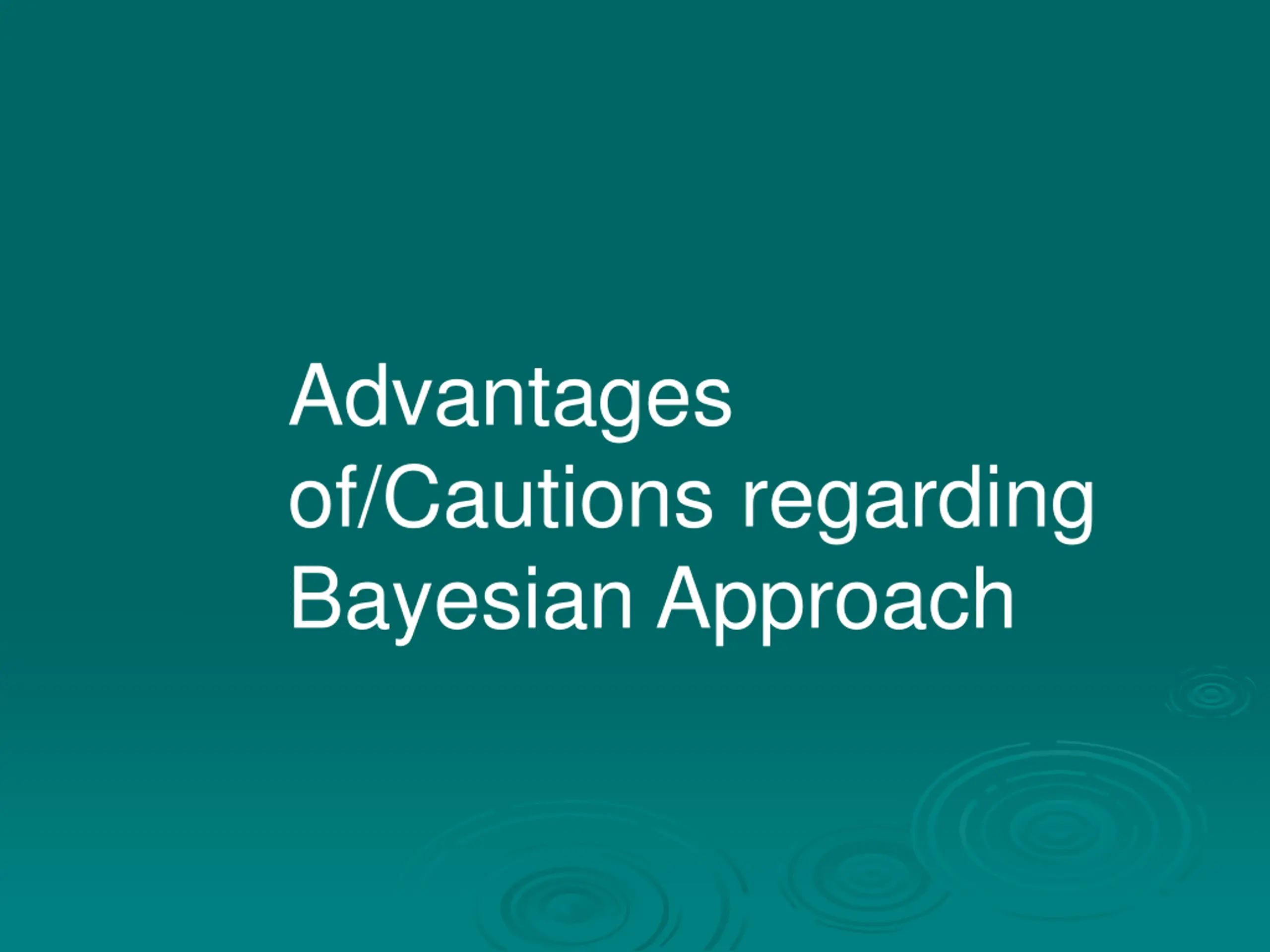 Advantages of/Cautions regarding Bayesian Approach